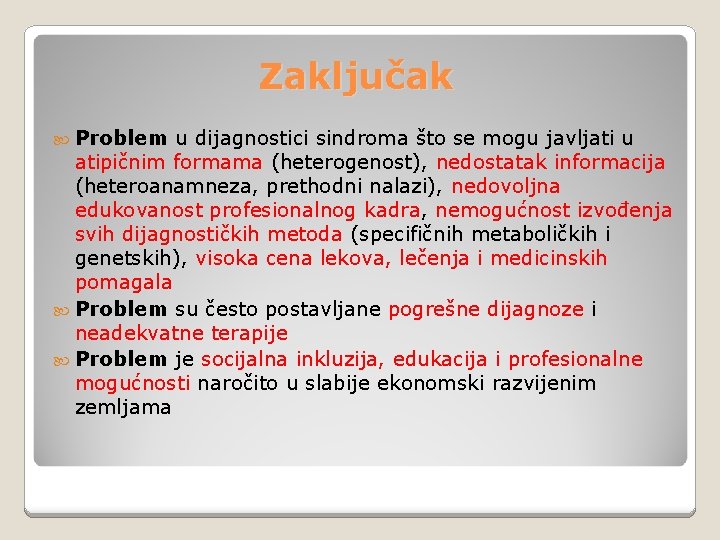 Zaključak

Problem u dijagnostici sindroma što se mogu javljati u atipičnim formama (heterogenost), nedostatak informacija (heteroanamneza, prethodni nalazi), nedovoljna edukovanost profesionalnog kadra, nemogućnost izvođenja svih dijagnostičkih metoda (specifičnih metaboličkih i genetskih), visoka cena lekova, lečenja i medicinskih pomagala

Problem su često postavljane pogrešne dijagnoze i neadekvatne terapije

Problem je socijalna inkluzija, edukacija i profesionalne mogućnosti naročito u slabije ekonomski razvijenim zemljama